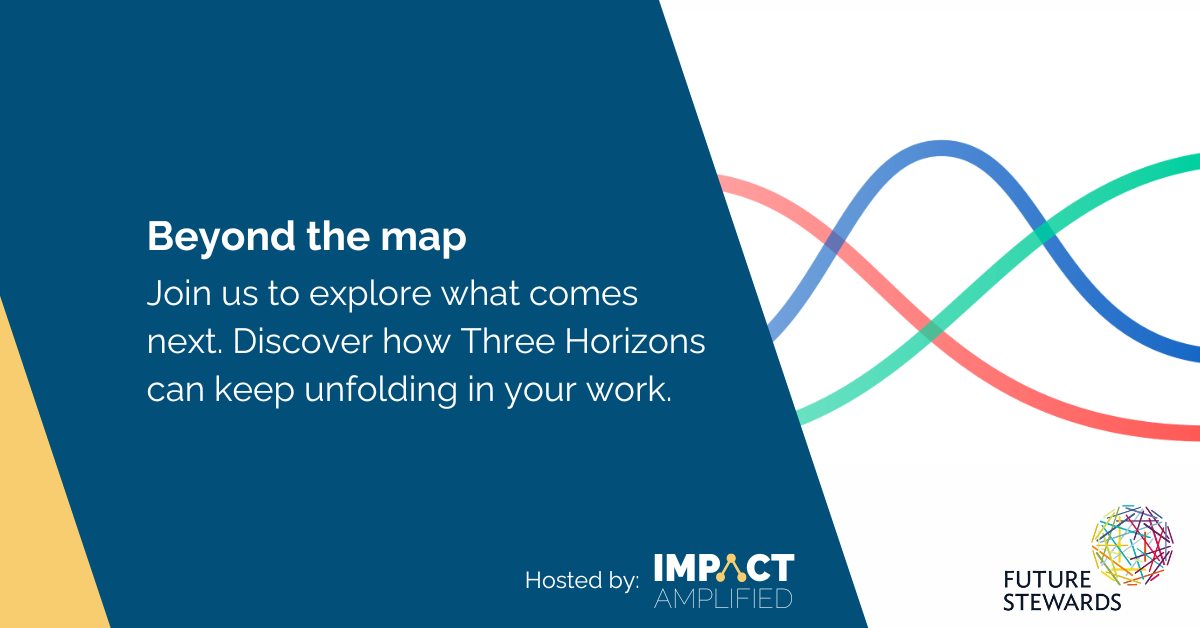 Beyond the map

Join us to explore what comes next. Discover how Three Horizons can keep unfolding in your work.

Hosted by: IMPACT AMPLIFIED

FUTURE STEWARDS